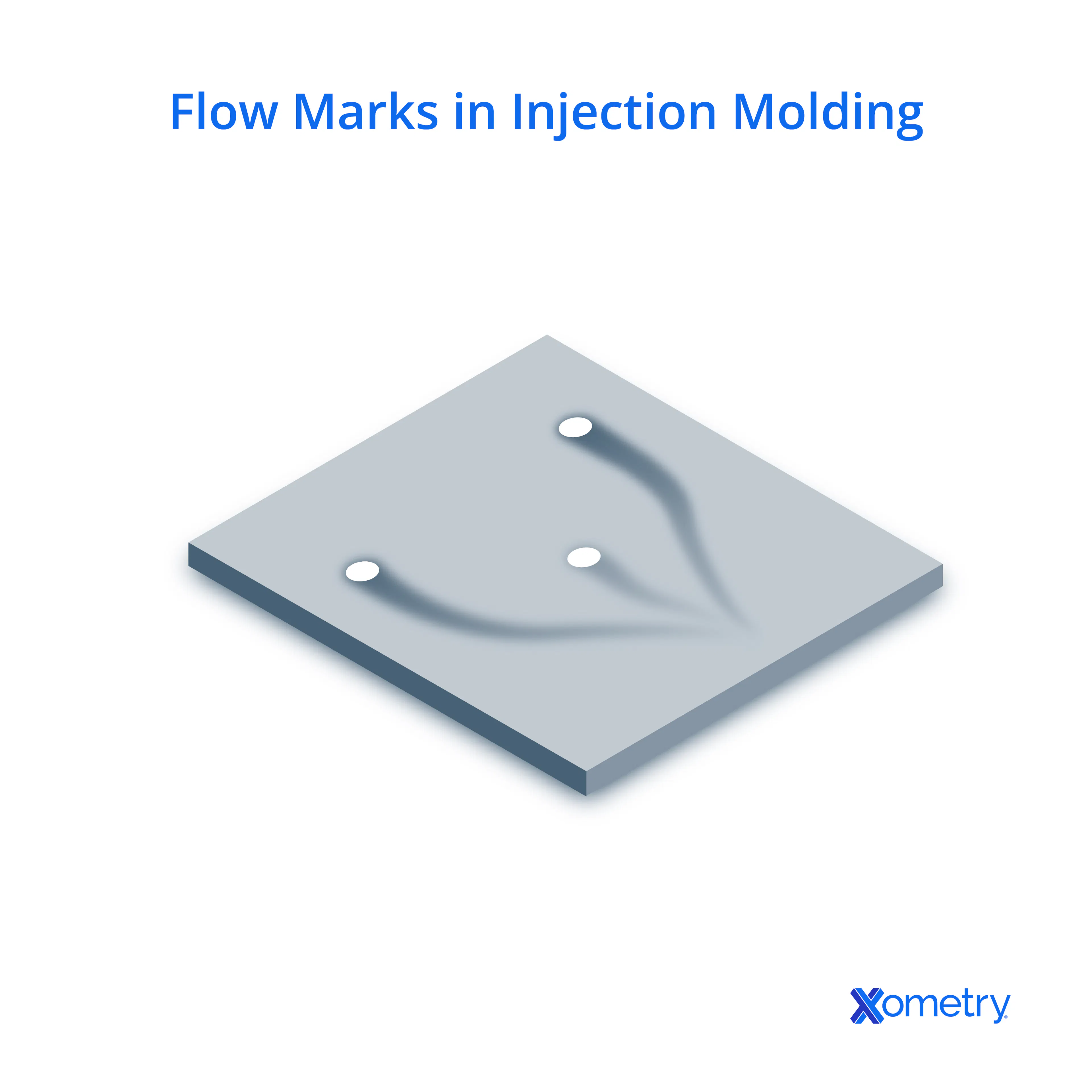 Flow Marks in Injection Molding

Xometry